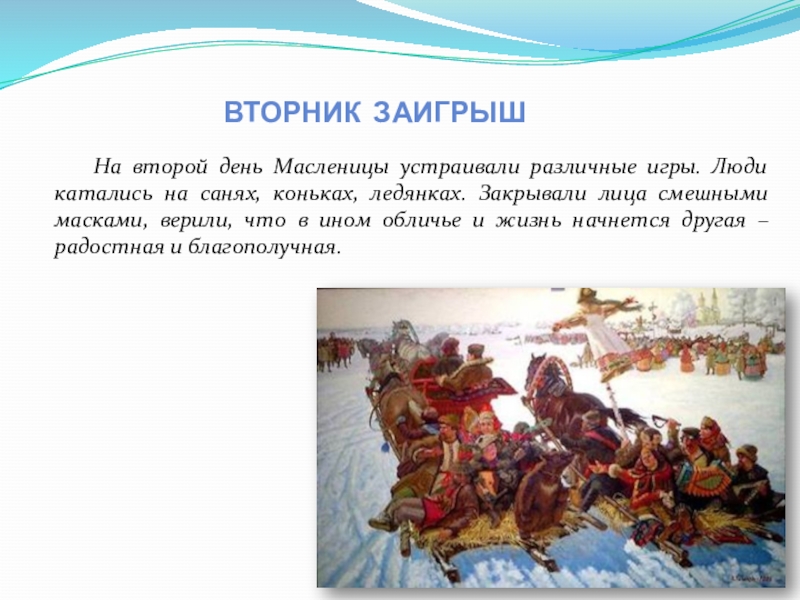 ВТОРНИК ЗАИГРЫШ

На второй день Масленицы устраивали различные игры. Люди катались на санях, коньках, ледянках. Закрывали лица смешными масками, верили, что в ином обличье и жизнь начнется другая – радостная и благополучная.